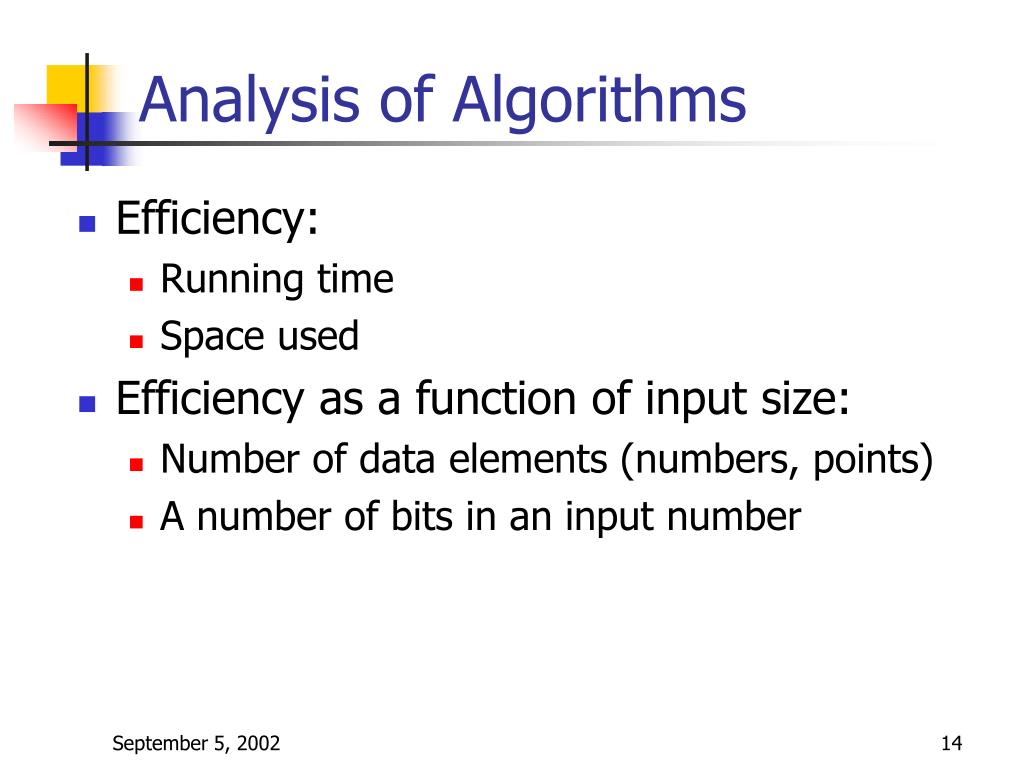 Analysis of Algorithms

- Efficiency:
  - Running time
  - Space used
- Efficiency as a function of input size:
  - Number of data elements (numbers, points)
  - A number of bits in an input number

September 5, 2002

14